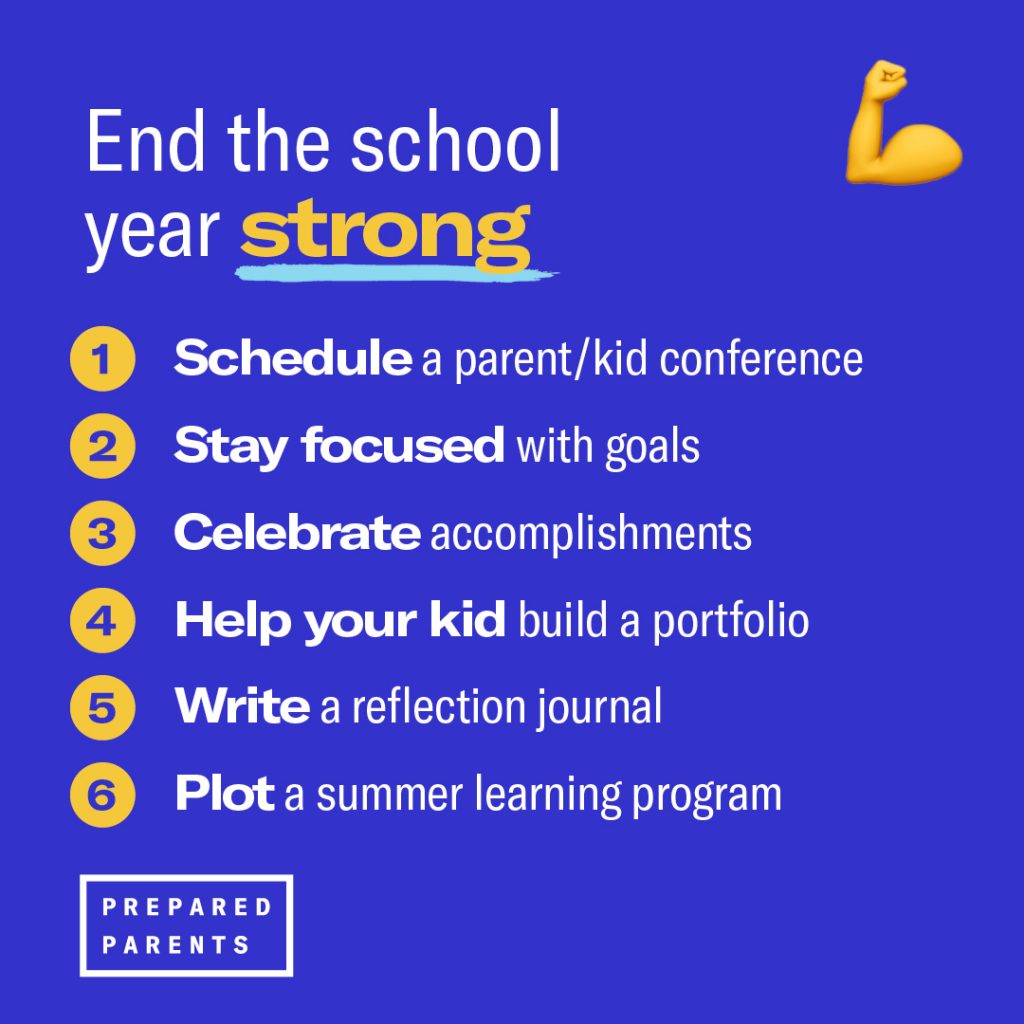 End the school year strong

1 Schedule a parent/kid conference
2 Stay focused with goals
3 Celebrate accomplishments
4 Help your kid build a portfolio
5 Write a reflection journal
6 Plot a summer learning program

PREPARED PARENTS